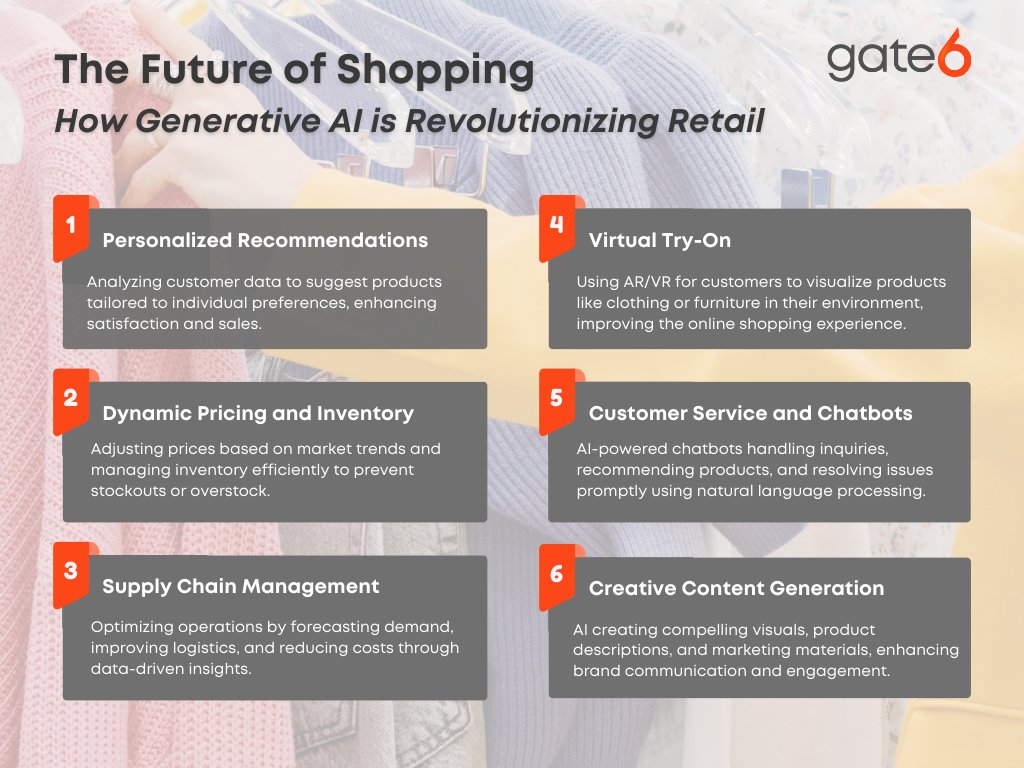 The Future of Shopping

How Generative AI is Revolutionizing Retail

gate6

1
Personalized Recommendations
Analyzing customer data to suggest products tailored to individual preferences, enhancing satisfaction and sales.

2
Dynamic Pricing and Inventory
Adjusting prices based on market trends and managing inventory efficiently to prevent stockouts or overstock.

3
Supply Chain Management
Optimizing operations by forecasting demand, improving logistics, and reducing costs through data-driven insights.

4
Virtual Try-On
Using AR/VR for customers to visualize products like clothing or furniture in their environment, improving the online shopping experience.

5
Customer Service and Chatbots
AI-powered chatbots handling inquiries, recommending products, and resolving issues promptly using natural language processing.

6
Creative Content Generation
AI creating compelling visuals, product descriptions, and marketing materials, enhancing brand communication and engagement.